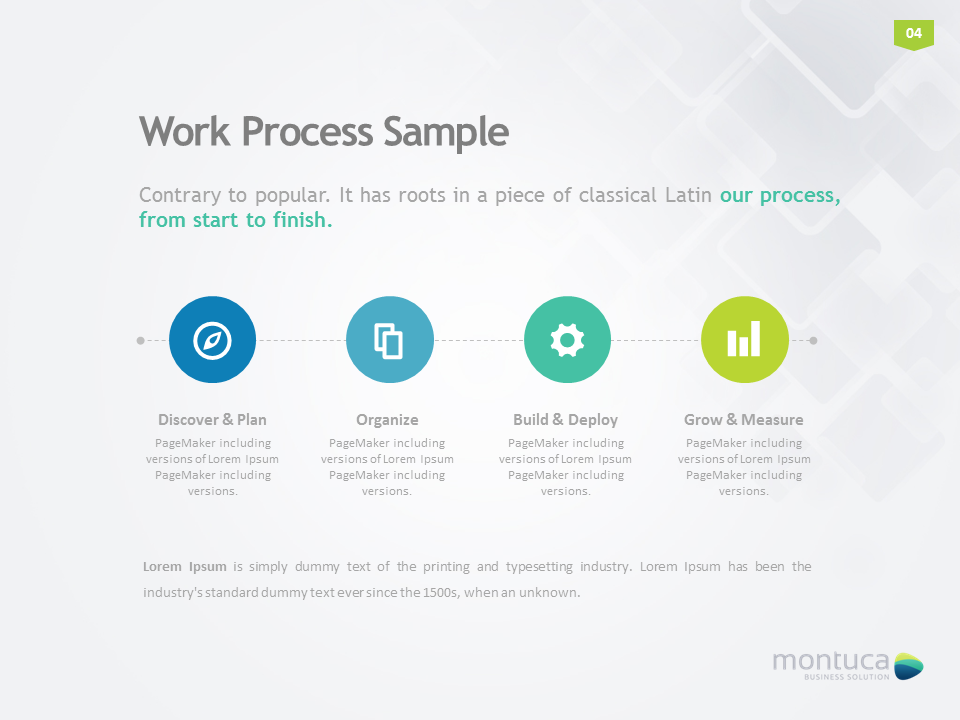 04

Work Process Sample

Contrary to popular. It has roots in a piece of classical Latin our process, from start to finish.

Discover & Plan
PageMaker including versions of Lorem Ipsum PageMaker including versions.

Organize
PageMaker including versions of Lorem Ipsum PageMaker including versions.

Build & Deploy
PageMaker including versions of Lorem Ipsum PageMaker including versions.

Grow & Measure
PageMaker including versions of Lorem Ipsum PageMaker including versions.

Lorem Ipsum is simply dummy text of the printing and typesetting industry. Lorem Ipsum has been the industry's standard dummy text ever since the 1500s, when an unknown.

montuca
BUSINESS SOLUTION